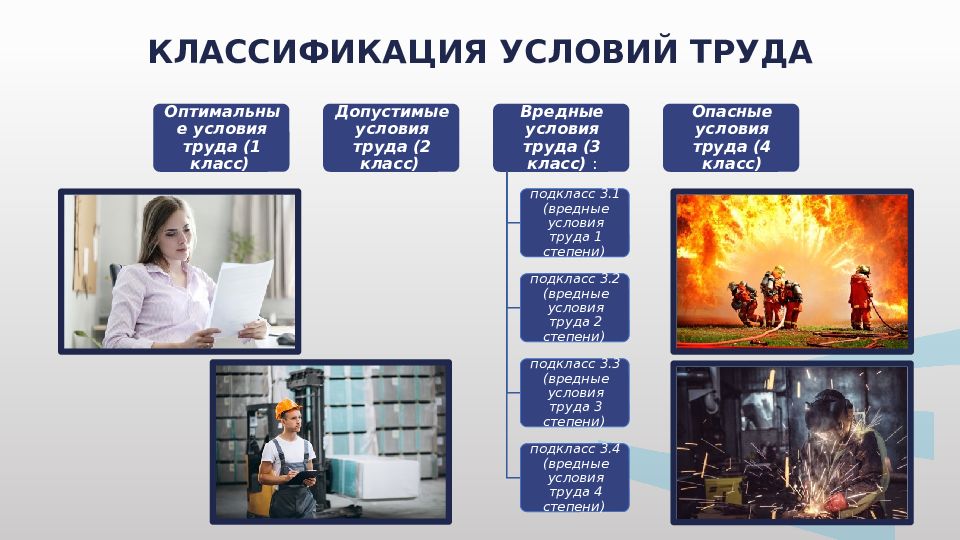 КЛАССИФИКАЦИЯ УСЛОВИЙ ТРУДА

Оптимальные условия труда (1 класс)

Допустимые условия труда (2 класс)

Вредные условия труда (3 класс) :

подкласс 3.1 (вредные условия труда 1 степени)

подкласс 3.2 (вредные условия труда 2 степени)

подкласс 3.3 (вредные условия труда 3 степени)

подкласс 3.4 (вредные условия труда 4 степени)

Опасные условия труда (4 класс)